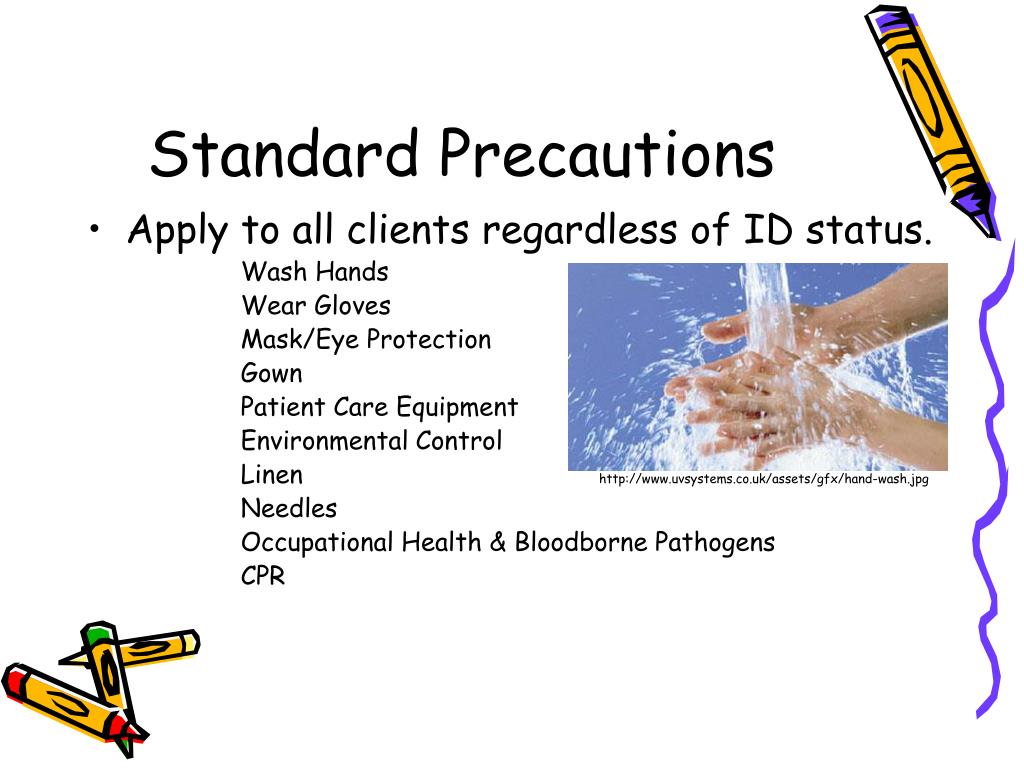 Standard Precautions

• Apply to all clients regardless of ID status.

Wash Hands
Wear Gloves
Mask/Eye Protection
Gown
Patient Care Equipment
Environmental Control
Linen
Needles
Occupational Health & Bloodborne Pathogens
CPR

http://www.uvsystems.co.uk/assets/gfx/hand-wash.jpg